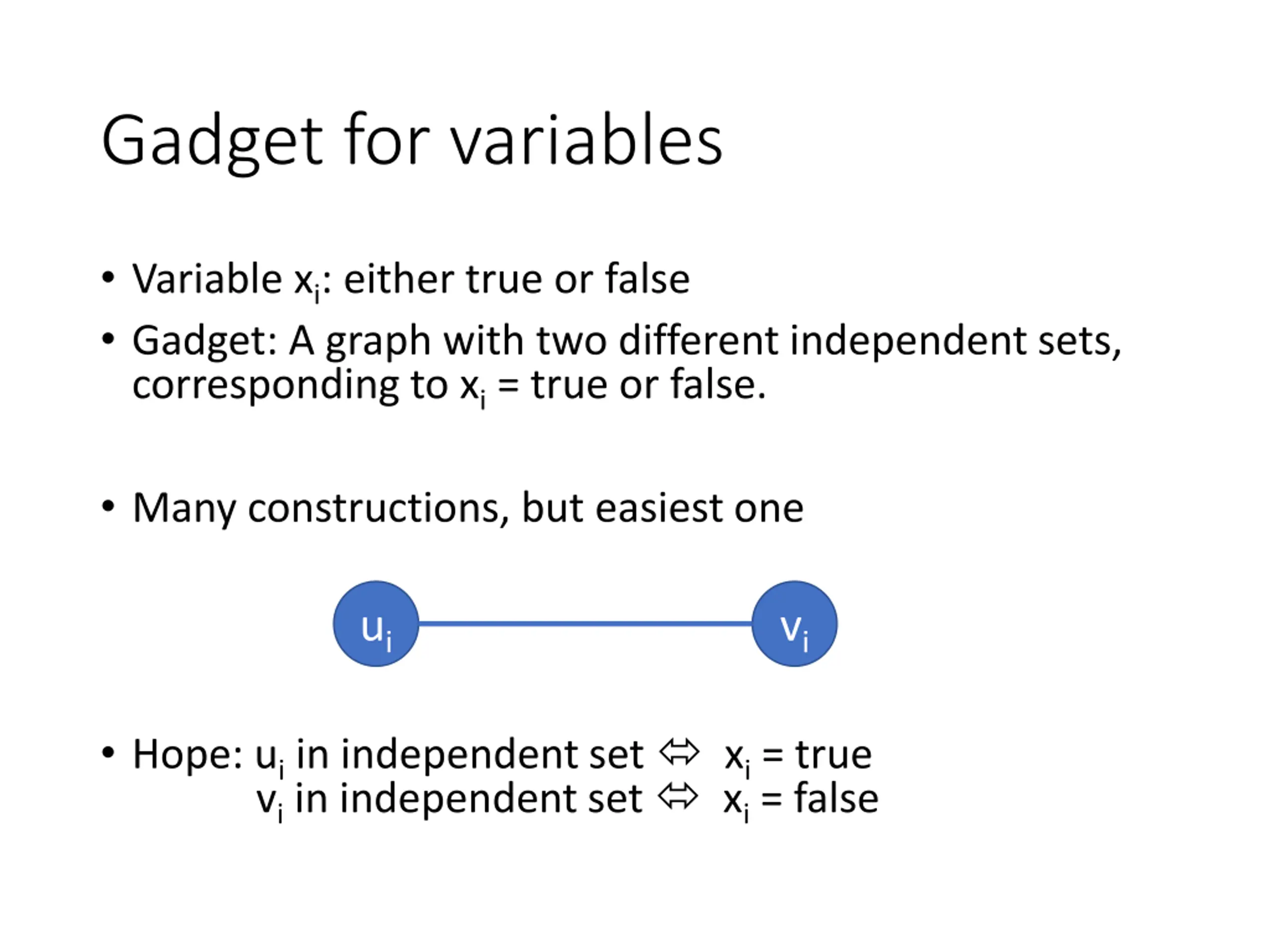 Gadget for variables

• Variable $x_i$: either true or false
• Gadget: A graph with two different independent sets, corresponding to $x_i$ = true or false.

• Many constructions, but easiest one

$u_i$

$v_i$

• Hope: $u_i$ in independent set $\Leftrightarrow$ $x_i$ = true
$v_i$ in independent set $\Leftrightarrow$ $x_i$ = false